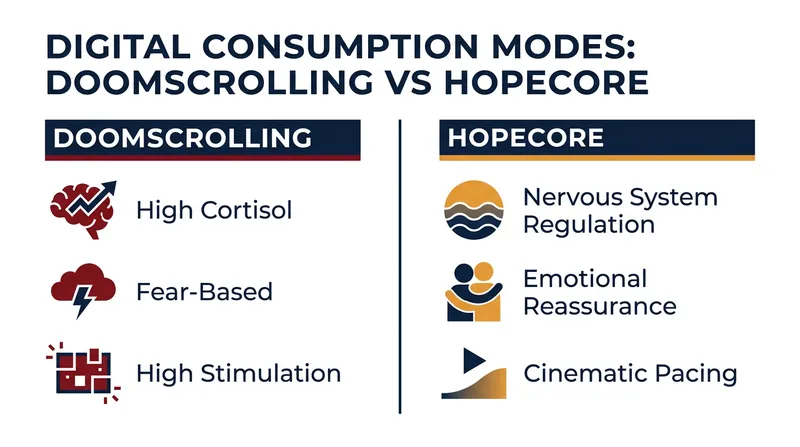 DIGITAL CONSUMPTION MODES: DOOMSCROLLING VS HOPECORE

DOOMSCROLLING

High Cortisol

Fear-Based

High Stimulation

HOPECORE

Nervous System Regulation

Emotional Reassurance

Cinematic Pacing